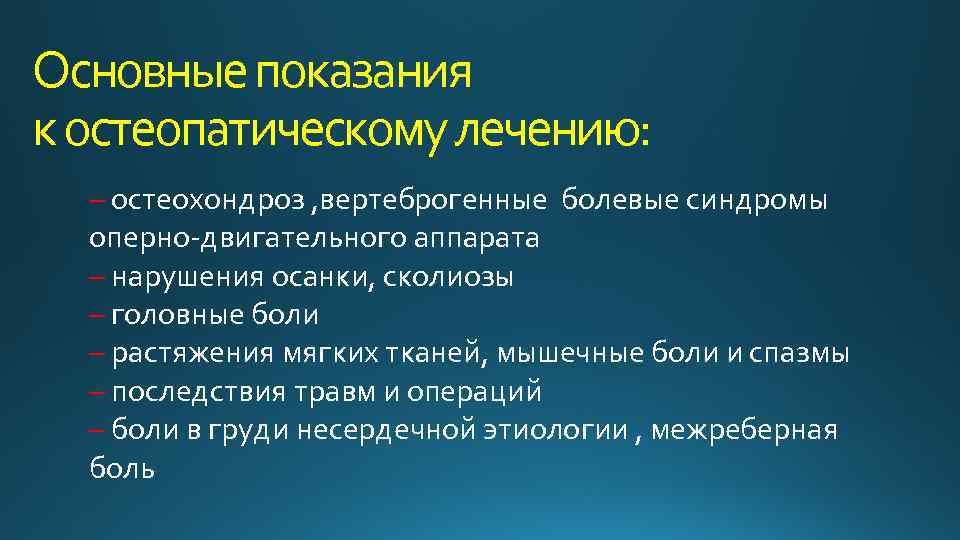 Основные показания к остеопатическому лечению:

– остеохондроз ,вертеброгенные болевые синдромы оперно-двигательного аппарата
– нарушения осанки, сколиозы
– головные боли
– растяжения мягких тканей, мышечные боли и спазмы
– последствия травм и операций
– боли в груди несердечной этиологии , межреберная боль